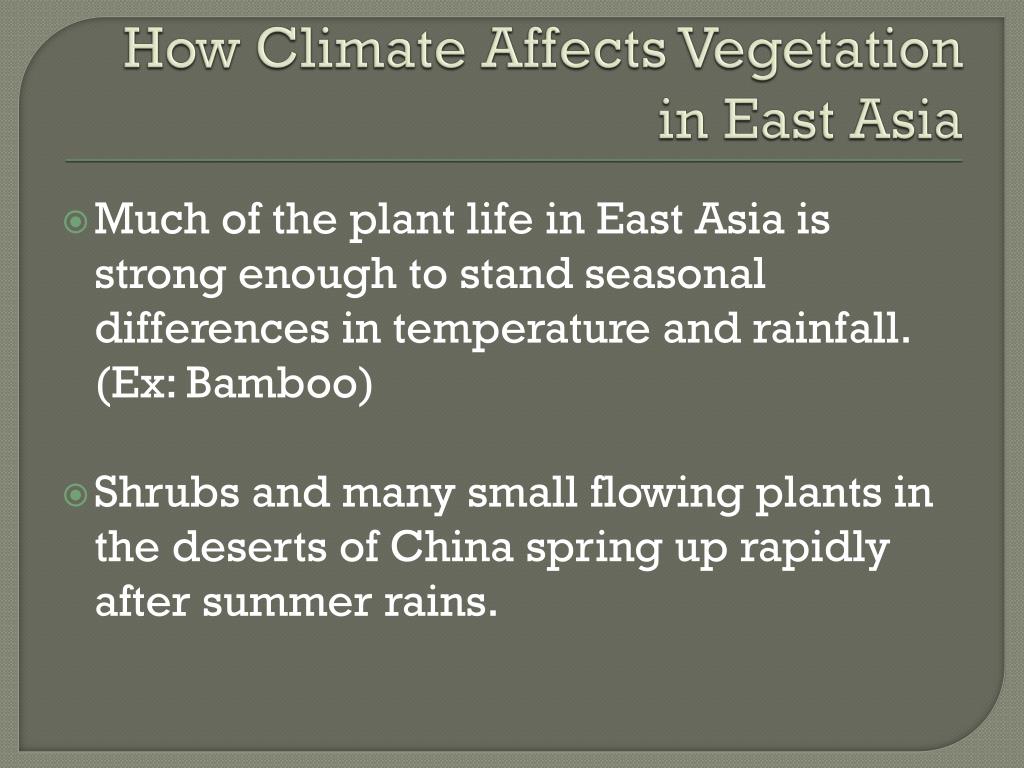 How Climate Affects Vegetation in East Asia

Much of the plant life in East Asia is strong enough to stand seasonal differences in temperature and rainfall. (Ex: Bamboo)

Shrubs and many small flowing plants in the deserts of China spring up rapidly after summer rains.